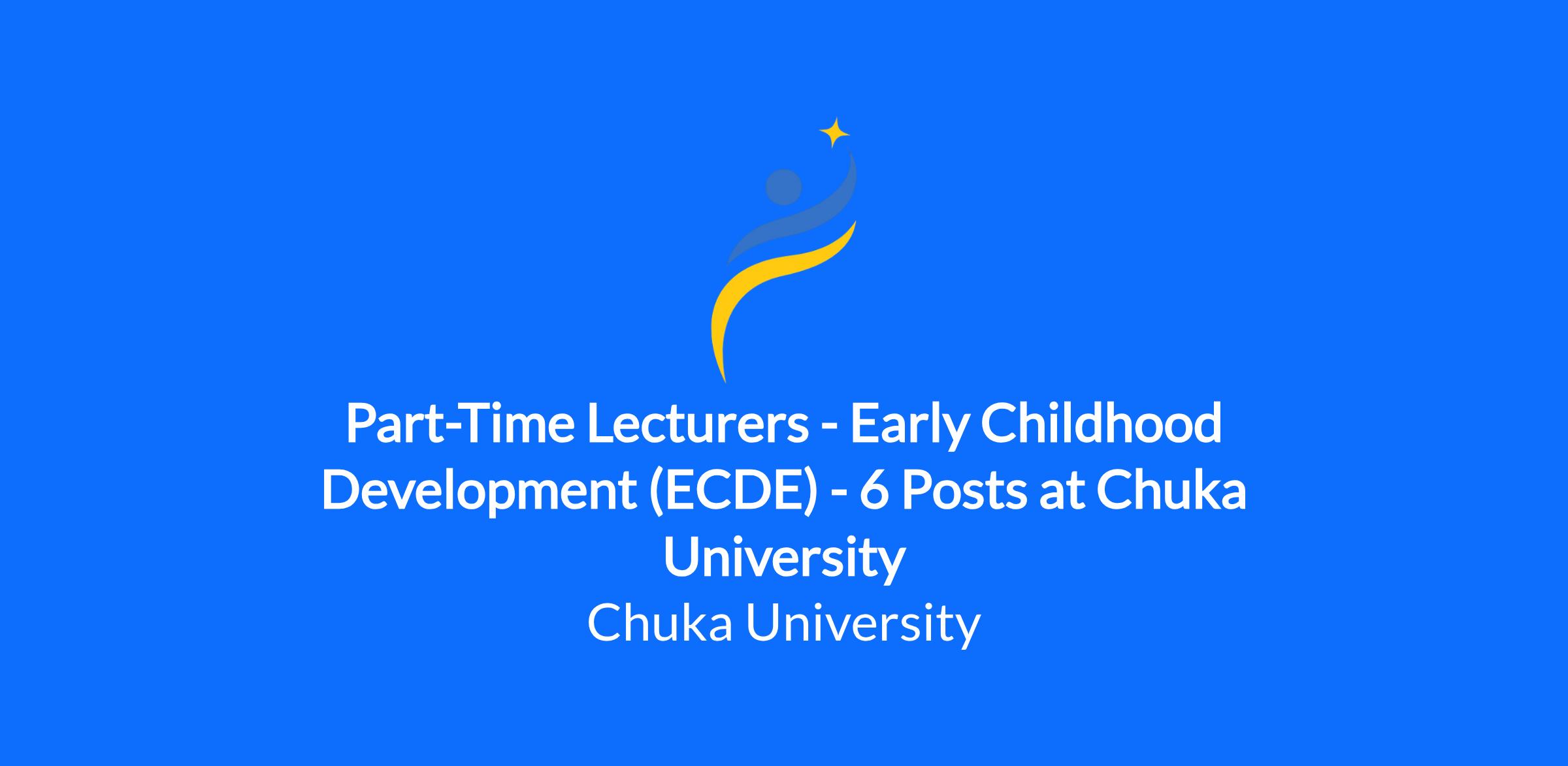 Part-Time Lecturers - Early Childhood Development (ECDE) - 6 Posts at Chuka University

Chuka University